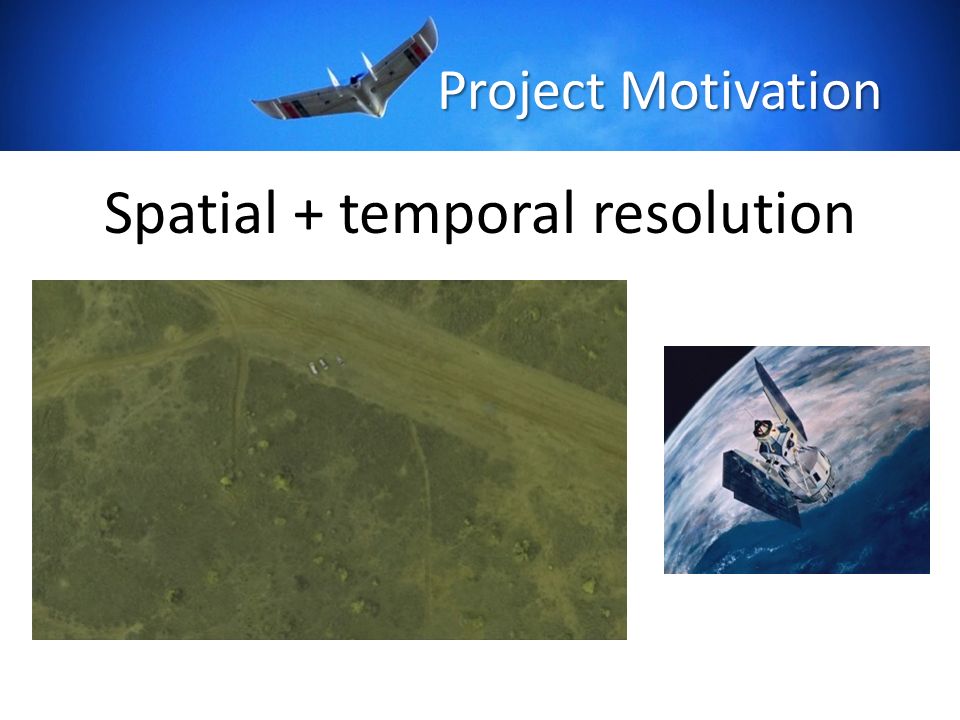 Project Motivation

Spatial + temporal resolution